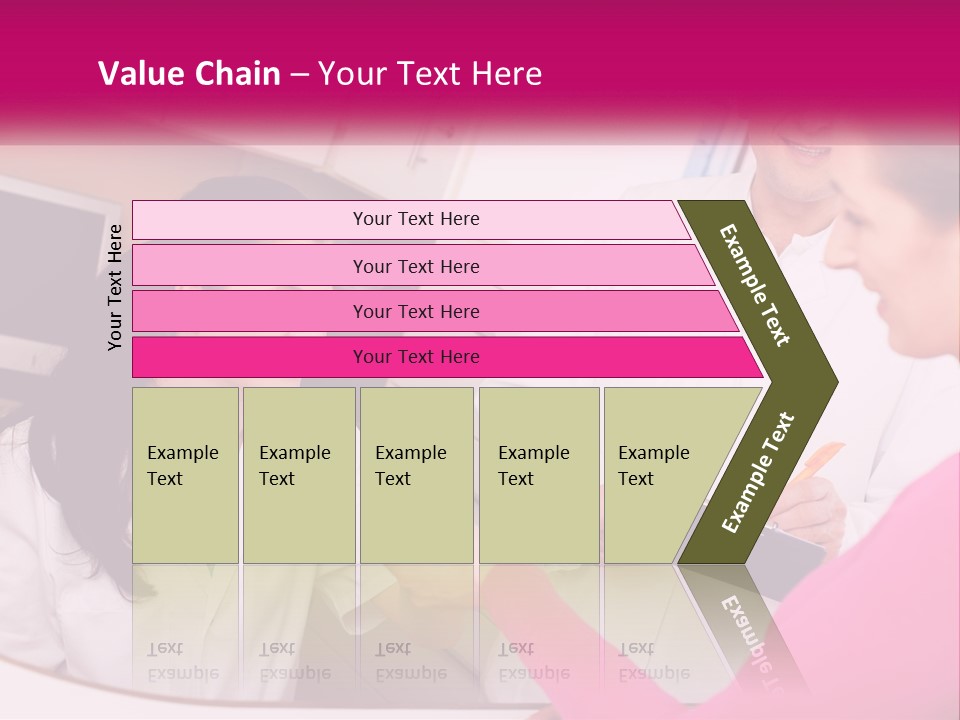 Value Chain – Your Text Here

Your Text Here

Your Text Here

Your Text Here

Your Text Here

Your Text Here

Example Text

Example Text

Example Text

Example Text

Example Text

Example Text

Example Text